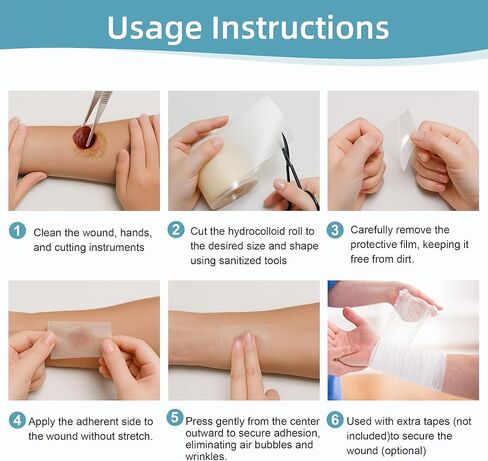 Usage Instructions

1 Clean the wound, hands, and cutting instruments

2 Cut the hydrocolloid roll to the desired size and shape using sanitized tools

3 Carefully remove the protective film, keeping it free from dirt.

4 Apply the adherent side to the wound without stretch.

5 Press gently from the center outward to secure adhesion, eliminating air bubbles and wrinkles.

6 Used with extra tapes (not included)to secure the wound (optional)